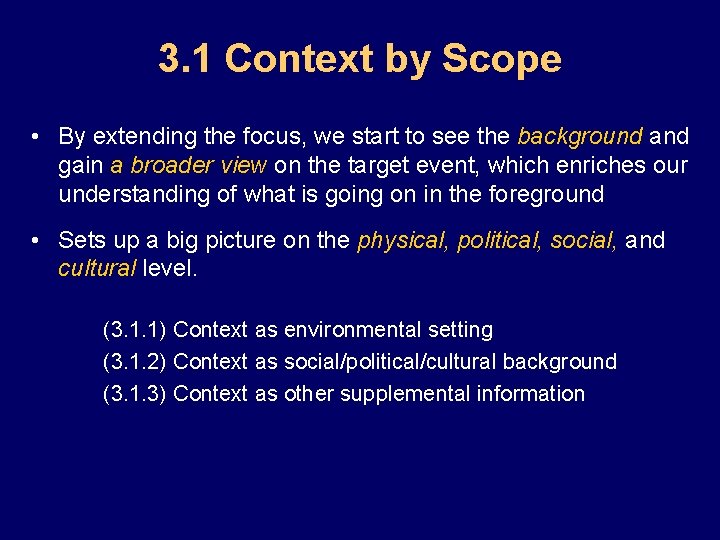 3.1 Context by Scope

• By extending the focus, we start to see the background and gain a broader view on the target event, which enriches our understanding of what is going on in the foreground

• Sets up a big picture on the physical, political, social, and cultural level.

(3.1.1) Context as environmental setting
(3.1.2) Context as social/political/cultural background
(3.1.3) Context as other supplemental information